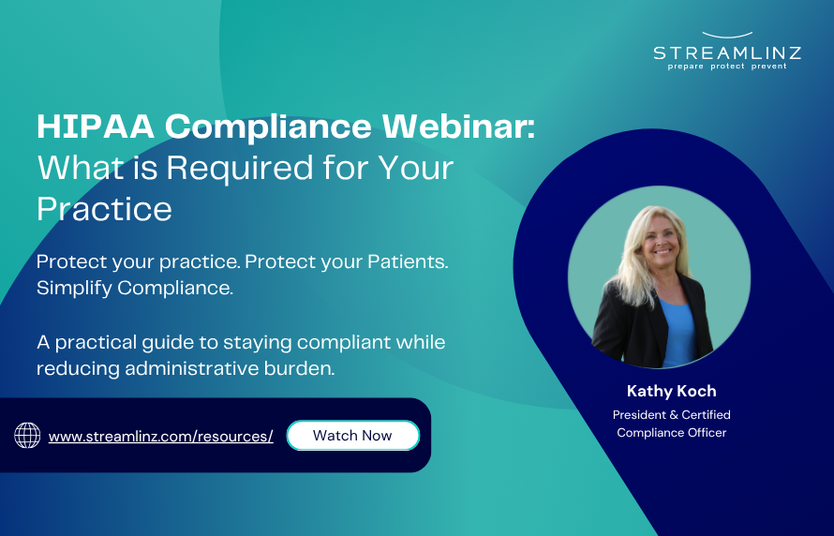 STREAMLINZ
prepare protect prevent

HIPAA Compliance Webinar: What is Required for Your Practice

Protect your practice. Protect your Patients. Simplify Compliance.

A practical guide to staying compliant while reducing administrative burden.

www.streamlinz.com/resources/

Watch Now

Kathy Koch
President & Certified Compliance Officer